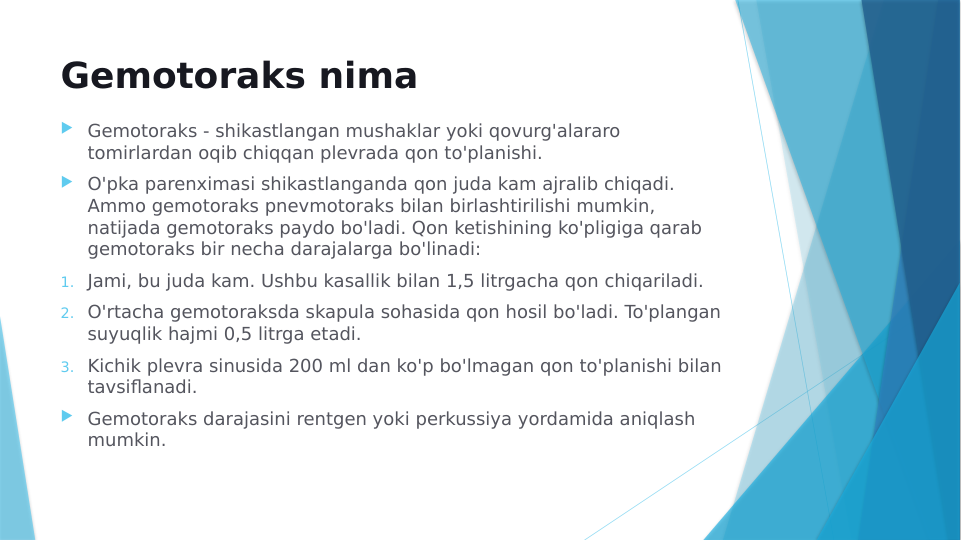 Gemotoraks nima

Gemotoraks - shikastlangan mushaklar yoki qovurg'alararo tomirlardan oqib chiqqan plevrada qon to'planishi.

O'pka parenximasi shikastlanganda qon juda kam ajralib chiqadi. Ammo gemotoraks pnevmotoraks bilan birlashtirilishi mumkin, natijada gemotoraks paydo bo'ladi. Qon ketishining ko'pligiga qarab gemotoraks bir necha darajalarga bo'linadi:

1. Jami, bu juda kam. Ushbu kasallik bilan 1,5 litrgacha qon chiqariladi.

2. O'rtacha gemotoraksda skapula sohasida qon hosil bo'ladi. To'plangan suyuqlik hajmi 0,5 litrga etadi.

3. Kichik plevra sinusida 200 ml dan ko'p bo'lmagan qon to'planishi bilan tavsiflanadi.

Gemotoraks darajasini rentgen yoki perkussiya yordamida aniqlash mumkin.